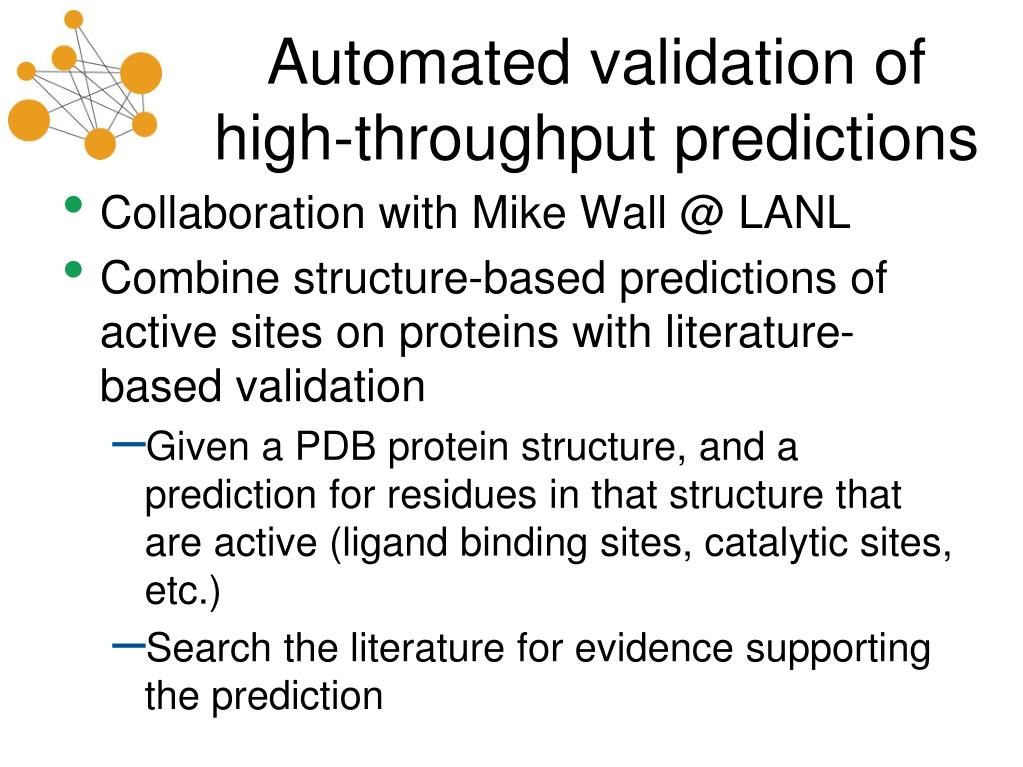 Automated validation of high-throughput predictions

• Collaboration with Mike Wall @ LANL
• Combine structure-based predictions of active sites on proteins with literature-based validation
– Given a PDB protein structure, and a prediction for residues in that structure that are active (ligand binding sites, catalytic sites, etc.)
– Search the literature for evidence supporting the prediction